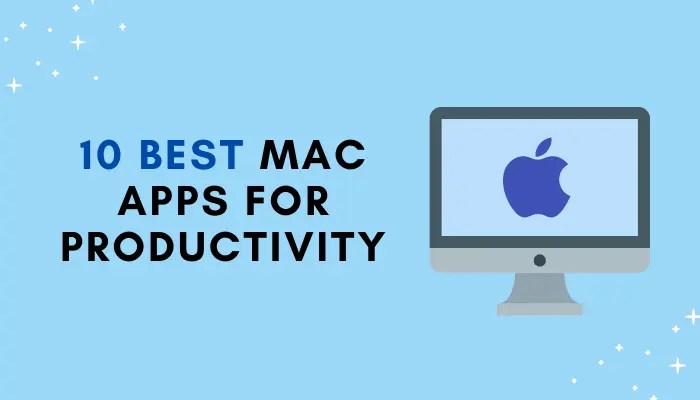 10 BEST MAC APPS FOR PRODUCTIVITY